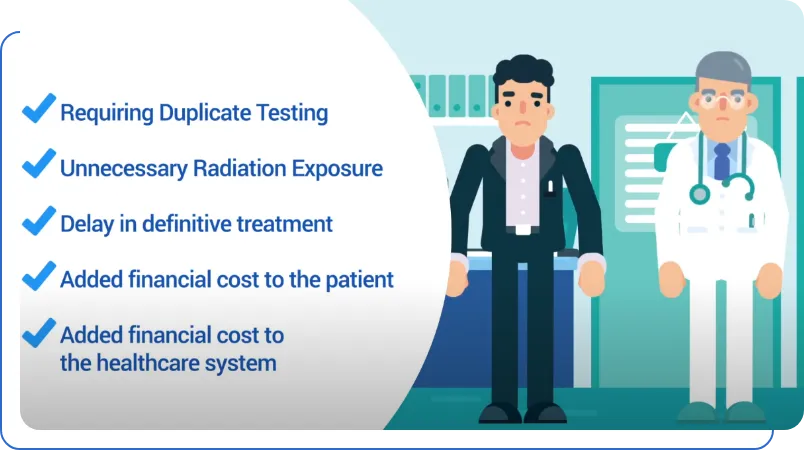 Requiring Duplicate Testing

Unnecessary Radiation Exposure

Delay in definitive treatment

Added financial cost to the patient

Added financial cost to the healthcare system